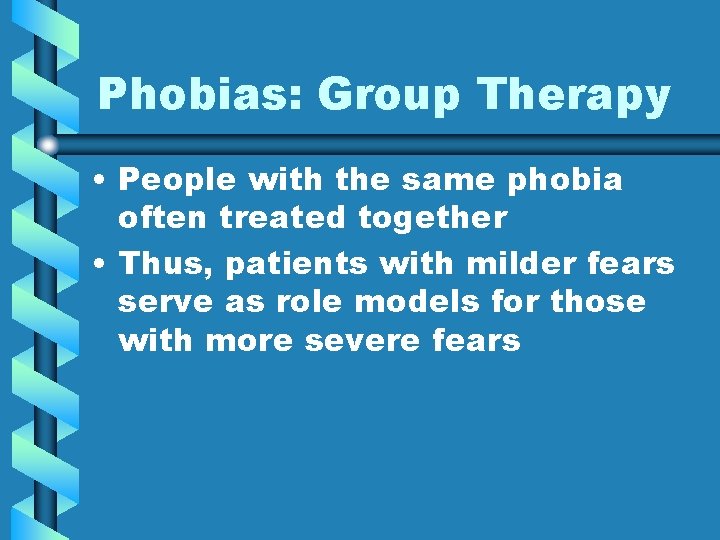 Phobias: Group Therapy

• People with the same phobia often treated together

• Thus, patients with milder fears serve as role models for those with more severe fears